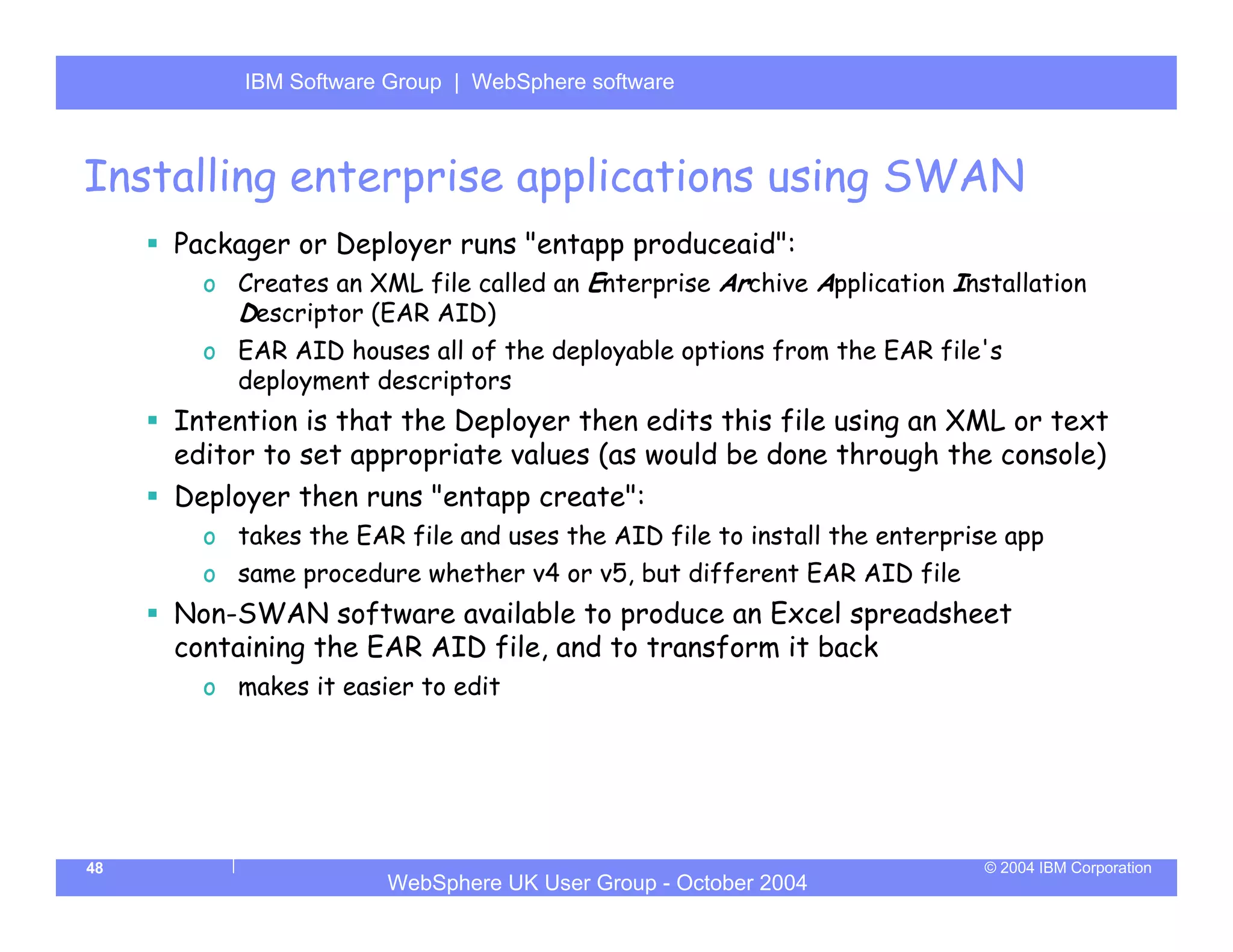 IBM Software Group | WebSphere software

Installing enterprise applications using SWAN

▪ Packager or Deployer runs "entapp produceaid":

o Creates an XML file called an Enterprise Archive Application Installation Descriptor (EAR AID)

o EAR AID houses all of the deployable options from the EAR file's deployment descriptors

▪ Intention is that the Deployer then edits this file using an XML or text editor to set appropriate values (as would be done through the console)

▪ Deployer then runs "entapp create":

o takes the EAR file and uses the AID file to install the enterprise app

o same procedure whether v4 or v5, but different EAR AID file

▪ Non-SWAN software available to produce an Excel spreadsheet containing the EAR AID file, and to transform it back

o makes it easier to edit

48

WebSphere UK User Group - October 2004

© 2004 IBM Corporation